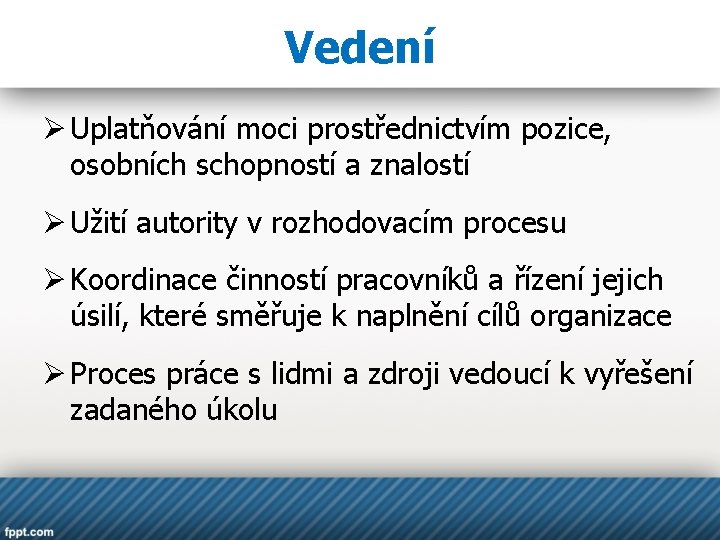 Vedení

➢ Uplatňování moci prostřednictvím pozice, osobních schopností a znalostí

➢ Užití autority v rozhodovacím procesu

➢ Koordinace činností pracovníků a řízení jejich úsilí, které směřuje k naplnění cílů organizace

➢ Proces práce s lidmi a zdroji vedoucí k vyřešení zadaného úkolu

fppt.com